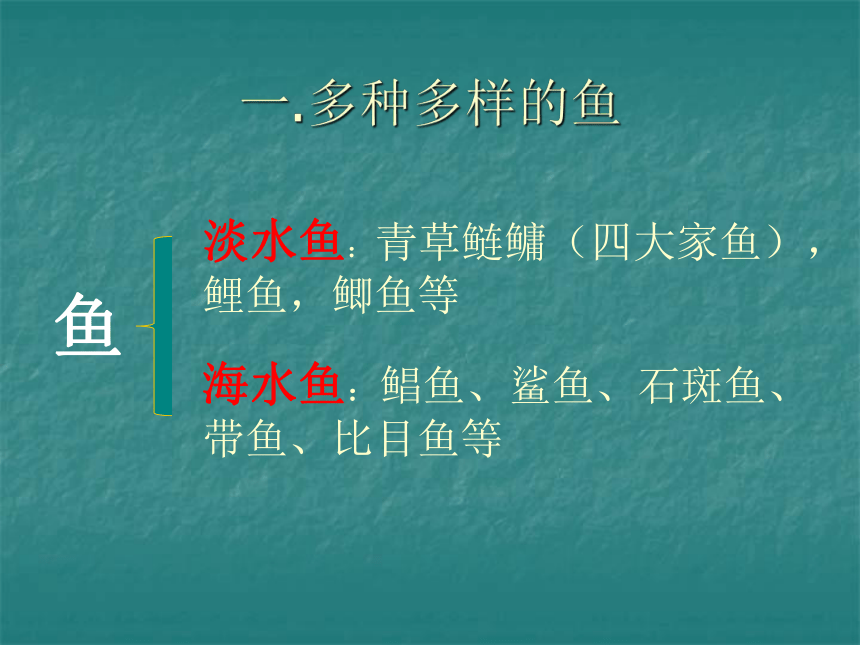 一.多种多样的鱼

鱼

淡水鱼：青草鲢鳙（四大家鱼），鲤鱼，鲫鱼等

海水鱼：鲳鱼、鲨鱼、石斑鱼、带鱼、比目鱼等